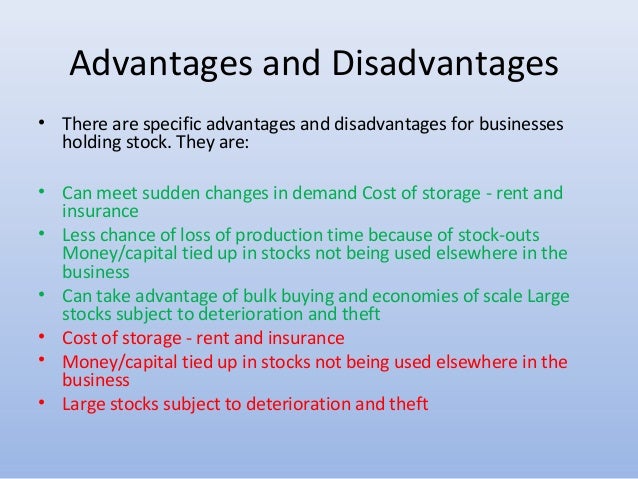 Advantages and Disadvantages

• There are specific advantages and disadvantages for businesses holding stock. They are:

• Can meet sudden changes in demand Cost of storage - rent and insurance
• Less chance of loss of production time because of stock-outs Money/capital tied up in stocks not being used elsewhere in the business
• Can take advantage of bulk buying and economies of scale Large stocks subject to deterioration and theft
• Cost of storage - rent and insurance
• Money/capital tied up in stocks not being used elsewhere in the business
• Large stocks subject to deterioration and theft